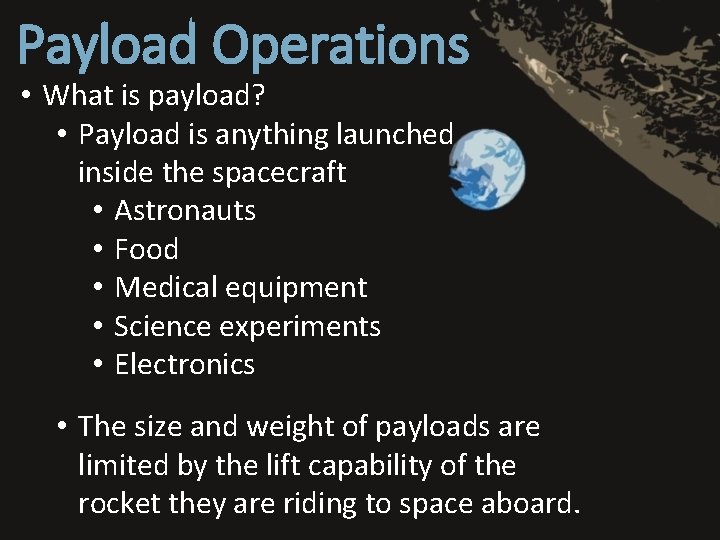 Payload Operations

• What is payload?

• Payload is anything launched inside the spacecraft

• Astronauts
• Food
• Medical equipment
• Science experiments
• Electronics

• The size and weight of payloads are limited by the lift capability of the rocket they are riding to space aboard.